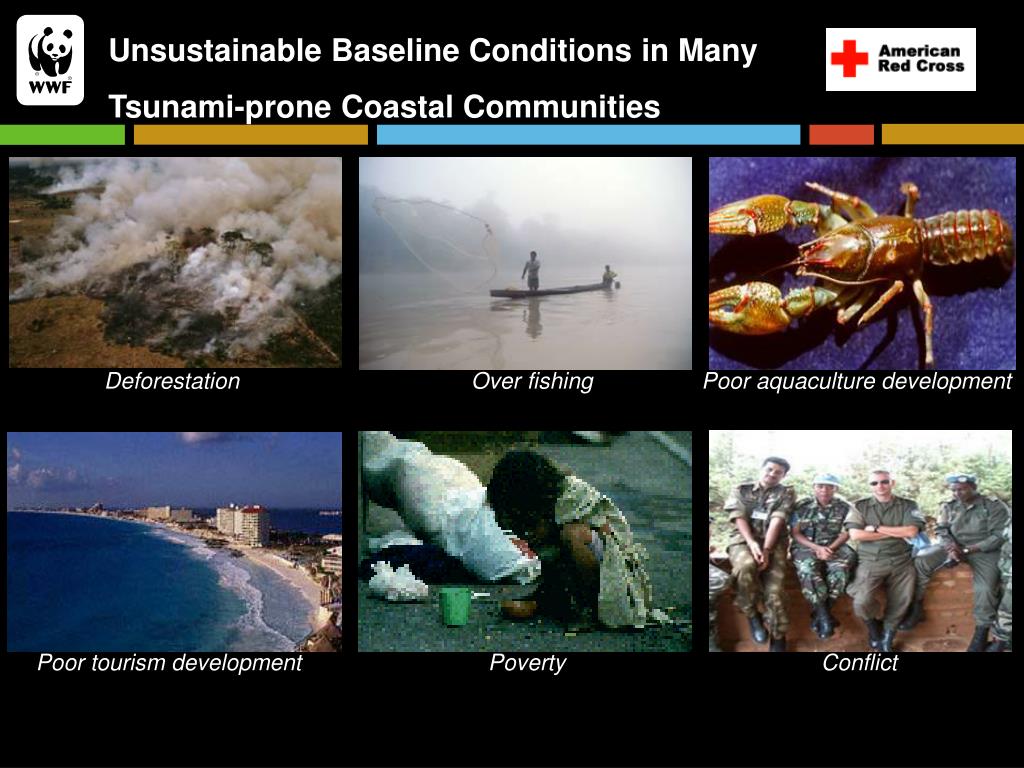 WWF

Unsustainable Baseline Conditions in Many Tsunami-prone Coastal Communities

American Red Cross

Deforestation

Over fishing

Poor aquaculture development

Poor tourism development

Poverty

Conflict